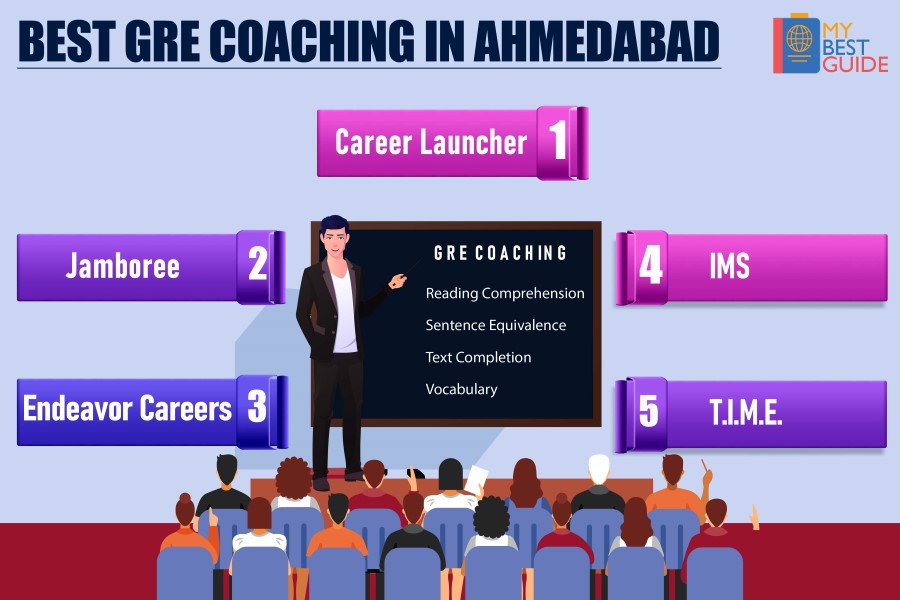 BEST GRE COACHING IN AHMEDABAD

MY BEST GUIDE

Career Launcher 1

Jamboree 2

Endeavor Careers 3

GRE COACHING
Reading Comprehension
Sentence Equivalence
Text Completion
Vocabulary

4 IMS

5 T.I.M.E.